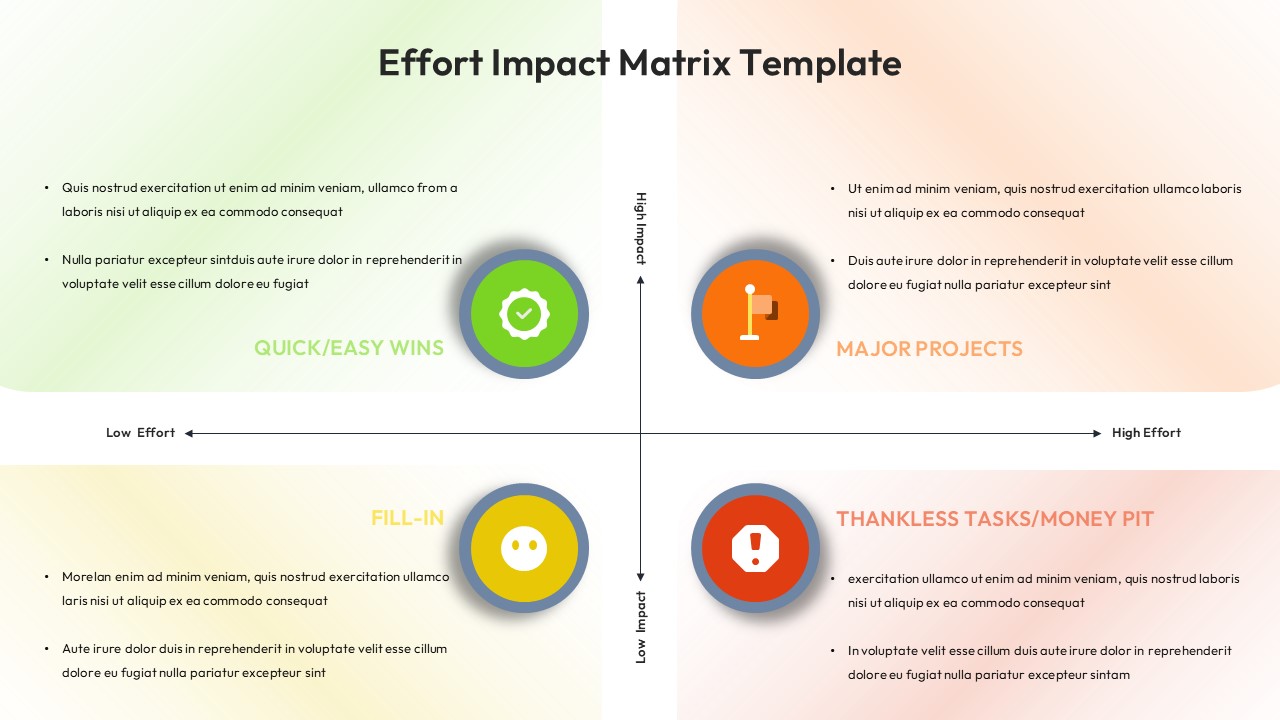 Effort Impact Matrix Template

• Quis nostrud exercitation ut enim ad minim veniam, ullamco from a laboris nisi ut aliquip ex ea commodo consequat

• Nulla pariatur excepteur sintduis aute irure dolor in reprehenderit in voluptate velit esse cillum dolore eu fugiat

QUICK/EASY WINS

High Impact

• Ut enim ad minim veniam, quis nostrud exercitation ullamco laboris nisi ut aliquip ex ea commodo consequat

• Duis aute irure dolor in reprehenderit in voluptate velit esse cillum dolore eu fugiat nulla pariatur excepteur sint

MAJOR PROJECTS

Low Effort

High Effort

FILL-IN

• Morelan enim ad minim veniam, quis nostrud exercitation ullamco laris nisi ut aliquip ex ea commodo consequat

• Aute irure dolor duis in reprehenderit in voluptate velit esse cillum dolore eu fugiat nulla pariatur excepteur sint

Low Impact

THANKLESS TASKS/MONEY PIT

• exercitation ullamco ut enim ad minim veniam, quis nostrud laboris nisi ut aliquip ex ea commodo consequat

• In voluptate velit esse cillum duis aute irure dolor in reprehenderit dolore eu fugiat nulla pariatur excepteur sintam